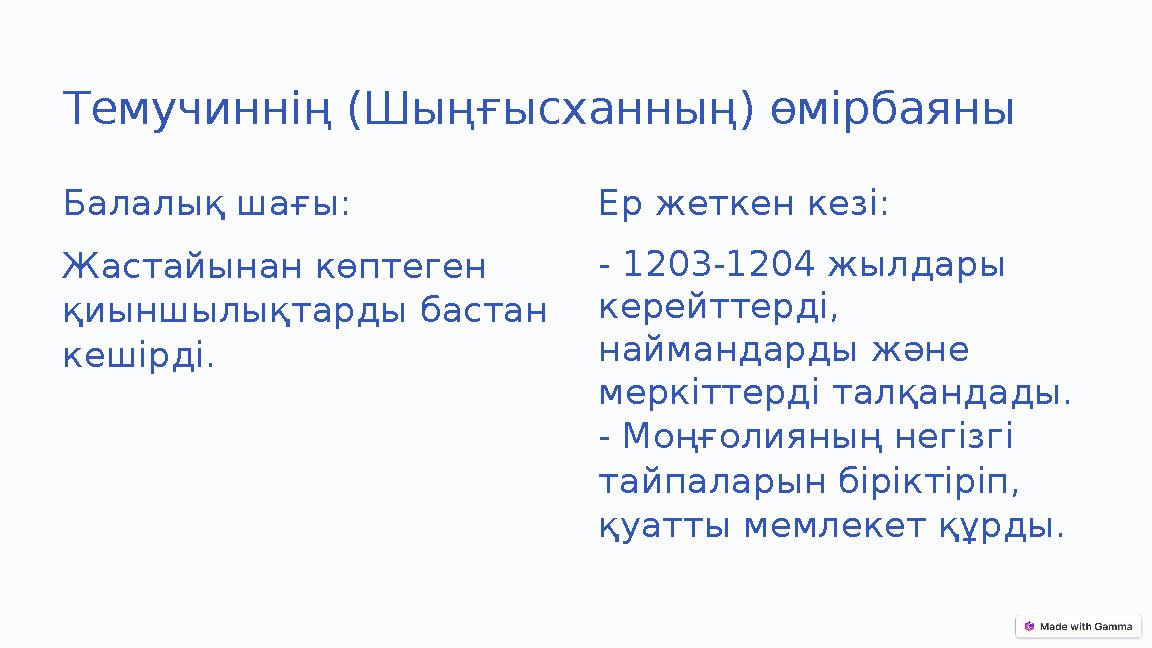 Темучиннің (Шыңғысханның) өмірбаяны

Балалық шағы:

Жастайынан көптеген қиыншылықтарды бастан кешірді.

Ер жеткен кезі:

- 1203-1204 жылдары керейттерді, наймандарды және меркіттерді талқандады.
- Моңғолияның негізгі тайпаларын біріктіріп, қуатты мемлекет құрды.

Made with Gamma